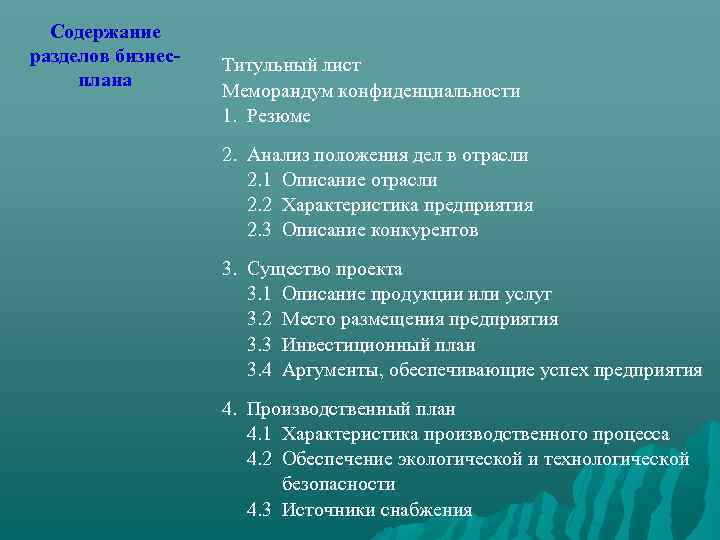 Содержание разделов бизнес-плана

Титульный лист
Меморандум конфиденциальности
1. Резюме

2. Анализ положения дел в отрасли
2.1 Описание отрасли
2.2 Характеристика предприятия
2.3 Описание конкурентов

3. Существо проекта
3.1 Описание продукции или услуг
3.2 Место размещения предприятия
3.3 Инвестиционный план
3.4 Аргументы, обеспечивающие успех предприятия

4. Производственный план
4.1 Характеристика производственного процесса
4.2 Обеспечение экологической и технологической безопасности
4.3 Источники снабжения